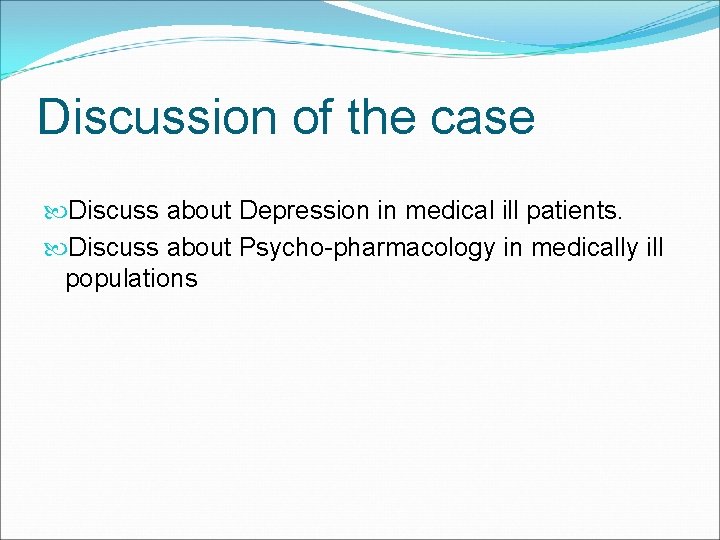 Discussion of the case

Discuss about Depression in medical ill patients.

Discuss about Psycho-pharmacology in medically ill populations